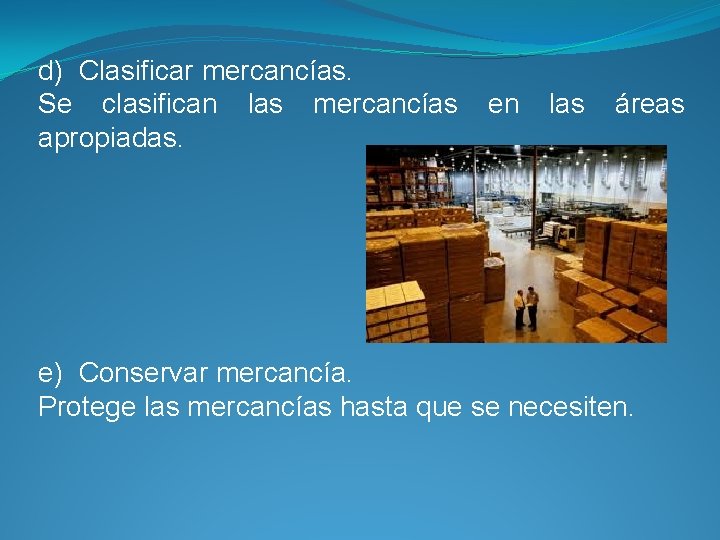 d) Clasificar mercancías.
Se clasifican las mercancías en las áreas apropiadas.

e) Conservar mercancía.
Protege las mercancías hasta que se necesiten.